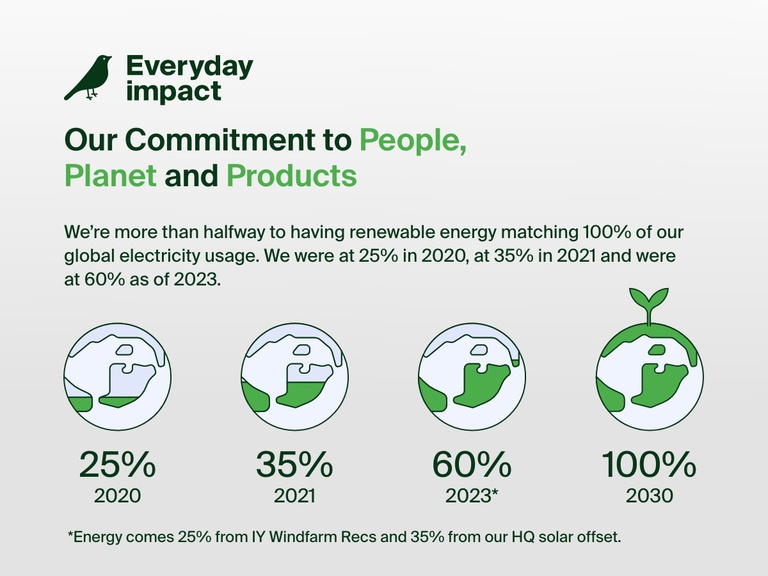 Everyday impact

Our Commitment to People, Planet and Products

We're more than halfway to having renewable energy matching 100% of our global electricity usage. We were at 25% in 2020, at 35% in 2021 and were at 60% as of 2023.

25%
2020

35%
2021

60%
2023*

100%
2030

*Energy comes 25% from IY Windfarm Recs and 35% from our HQ solar offset.